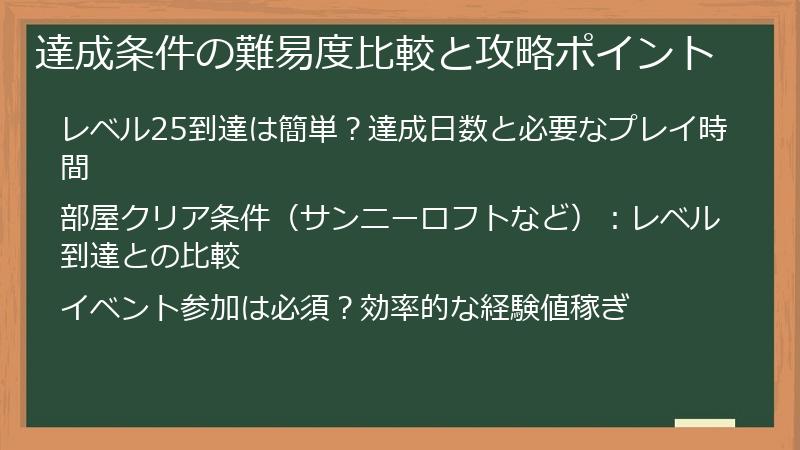 達成条件の難易度比較と攻略ポイント

レベル25到達は簡単？達成日数と必要なプレイ時間

部屋クリア条件（サンニーロフトなど）：レベル到達との比較

イベント参加は必須？効率的な経験値稼ぎ